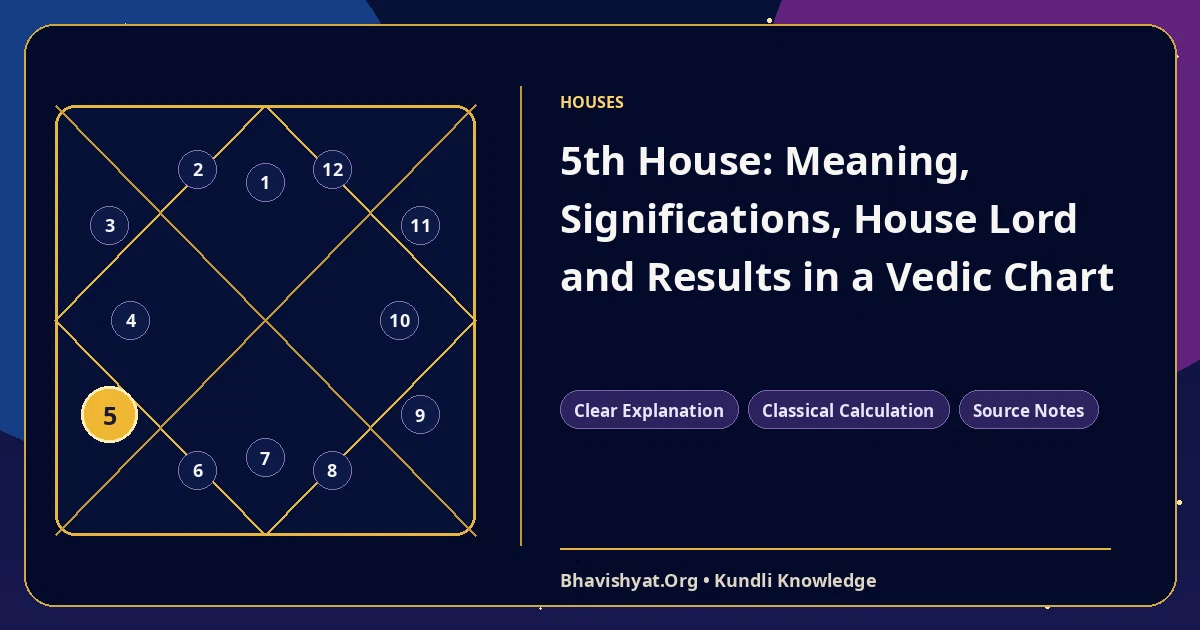 2
1
12
3
11
4
10
5
9
6
7
8

HOUSES

5th House: Meaning, Significations, House Lord and Results in a Vedic Chart

Clear Explanation
Classical Calculation
Source Notes

Bhavishyat.Org • Kundli Knowledge